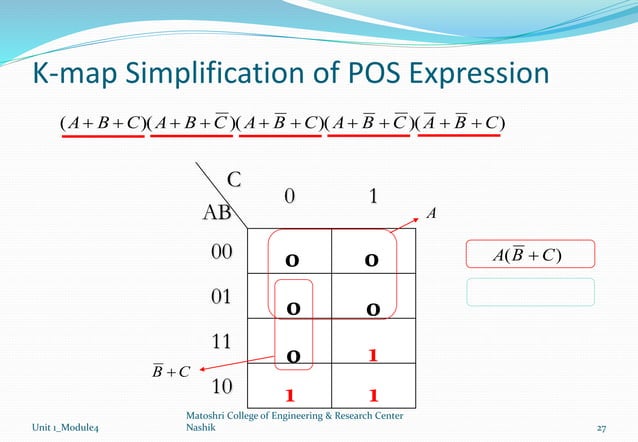 K-map Simplification of POS Expression

$(A+B+C)(A+B+\overline{C})(A+\overline{B}+C)(A+\overline{B}+\overline{C})(\overline{A}+\overline{B}+C)$

| AB \ C | 0 | 1 |
|---|---|---|
| 00 | 0 | 0 |
| 01 | 0 | 0 |
| 11 | 0 | 1 |
| 10 | 1 | 1 |

$A$

$\overline{B}+C$

$A(\overline{B}+C)$

Unit 1_Module4

Matoshri College of Engineering & Research Center Nashik

27